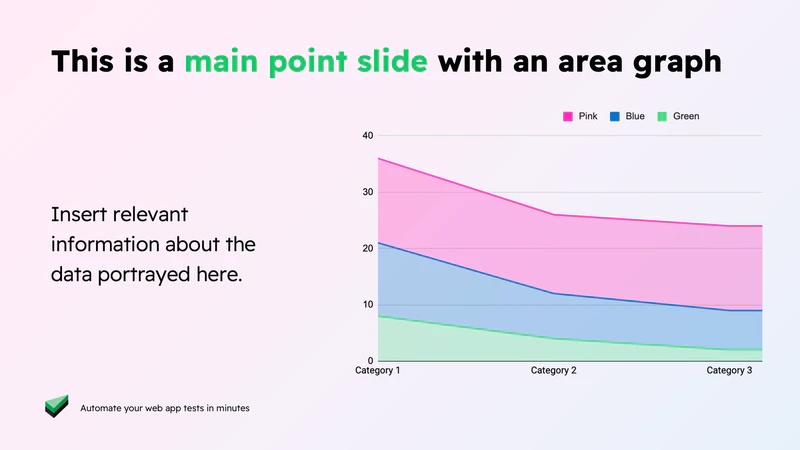 This is a main point slide with an area graph

Insert relevant information about the data portrayed here.

Pink Blue Green

40
30
20
10
0

Category 1 Category 2 Category 3

Automate your web app tests in minutes